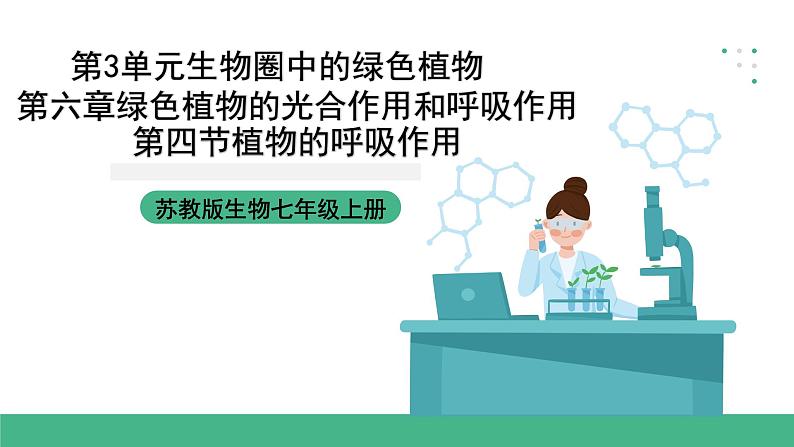 第3单元生物圈中的绿色植物
第六章绿色植物的光合作用和呼吸作用
第四节植物的呼吸作用

苏教版生物七年级上册